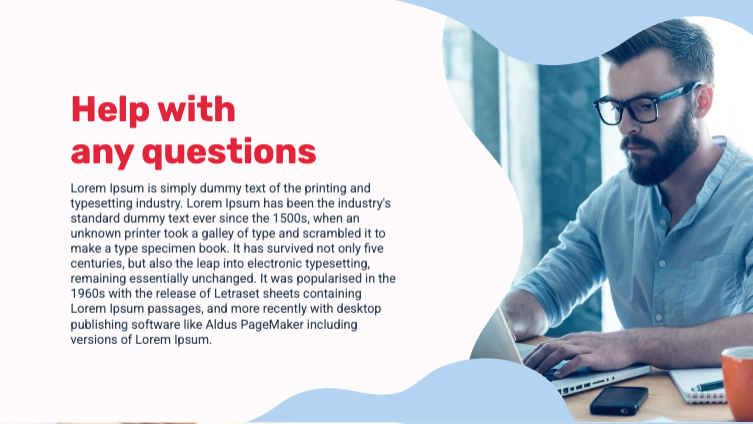 Help with any questions

Lorem Ipsum is simply dummy text of the printing and typesetting industry. Lorem Ipsum has been the industry's standard dummy text ever since the 1500s, when an unknown printer took a galley of type and scrambled it to make a type specimen book. It has survived not only five centuries, but also the leap into electronic typesetting, remaining essentially unchanged. It was popularised in the 1960s with the release of Letraset sheets containing Lorem Ipsum passages, and more recently with desktop publishing software like Aldus PageMaker including versions of Lorem Ipsum.